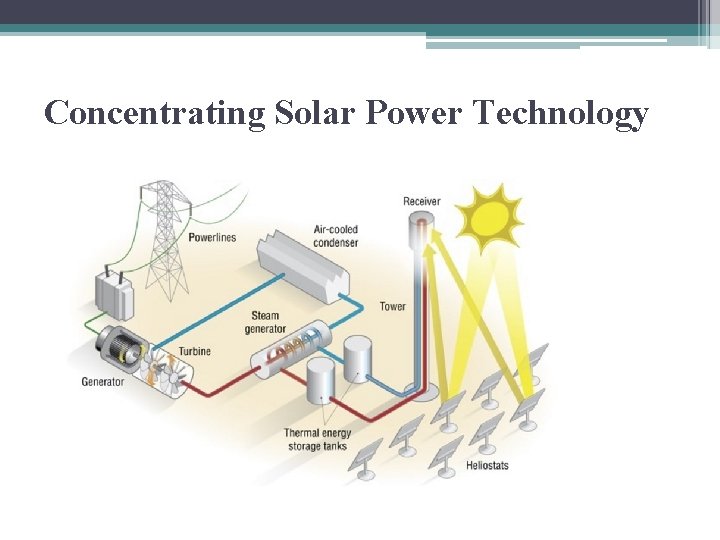 Concentrating Solar Power Technology

Powerlines

Air-cooled condenser

Receiver

Tower

Steam generator

Turbine

Generator

Thermal energy storage tanks

Heliostats